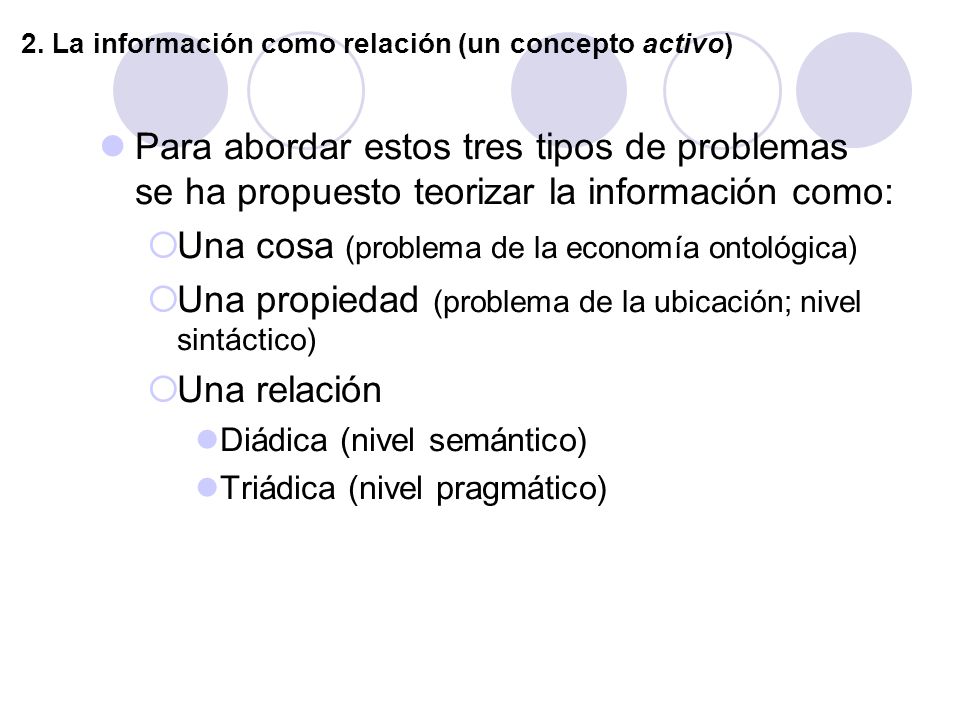 2. La información como relación (un concepto activo)

Para abordar estos tres tipos de problemas se ha propuesto teorizar la información como:

Una cosa (problema de la economía ontológica)

Una propiedad (problema de la ubicación; nivel sintáctico)

Una relación

Diádica (nivel semántico)

Triádica (nivel pragmático)